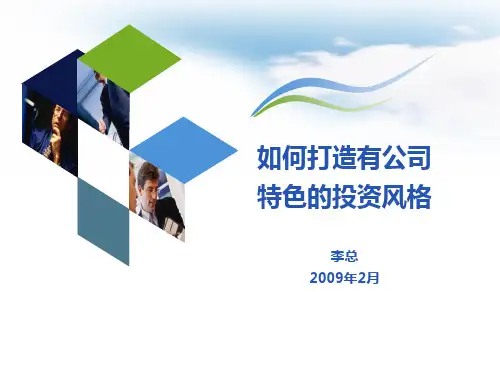 如何打造有公司特色的投资风格

李总
2009年2月